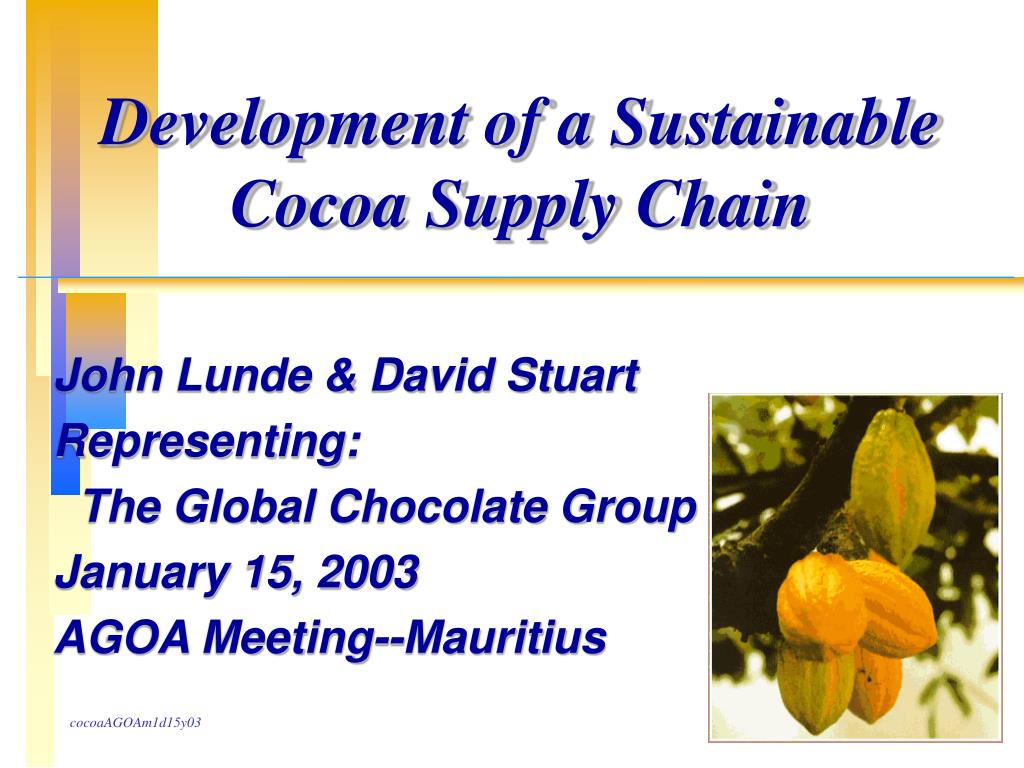 Development of a Sustainable Cocoa Supply Chain

John Lunde & David Stuart
Representing:
The Global Chocolate Group
January 15, 2003
AGOA Meeting--Mauritius

cocoaAGOAm1d15y03